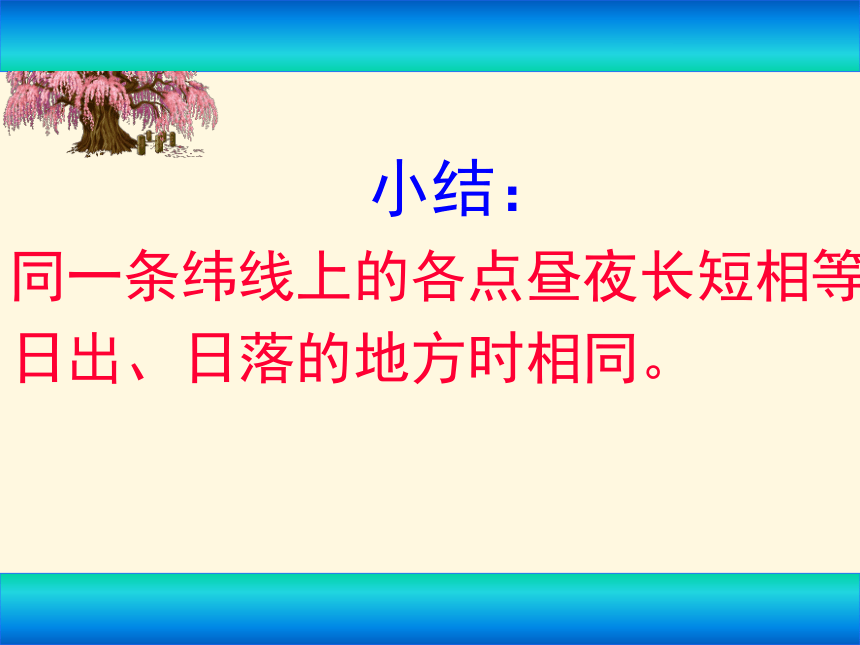 小结：

同一条纬线上的各点昼夜长短相等

日出、日落的地方时相同。